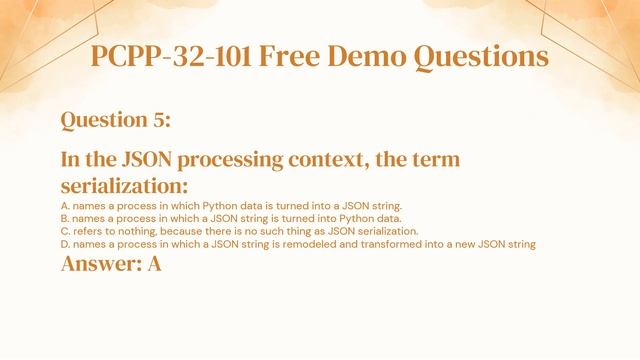 PCPP-32-101 Free Demo Questions

Question 5:

In the JSON processing context, the term serialization:

A. names a process in which Python data is turned into a JSON string.
B. names a process in which a JSON string is turned into Python data.
C. refers to nothing, because there is no such thing as JSON serialization.
D. names a process in which a JSON string is remodeled and transformed into a new JSON string

Answer: A